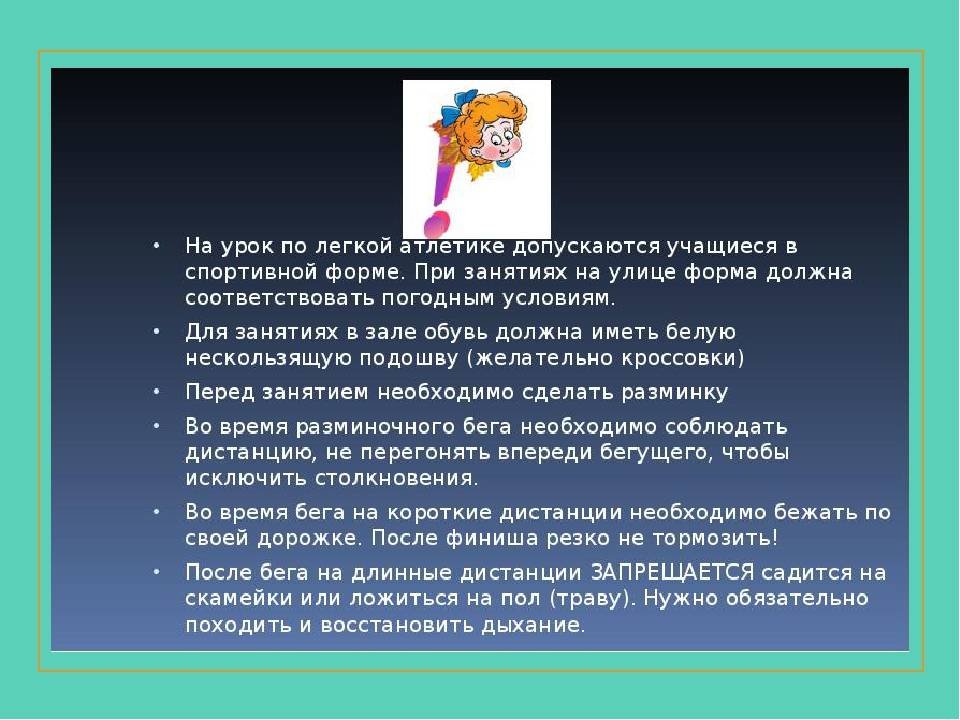 • На урок по легкой атлетике допускаются учащиеся в спортивной форме. При занятиях на улице форма должна соответствовать погодным условиям.

• Для занятиях в зале обувь должна иметь белую нескользящую подошву (желательно кроссовки)

• Перед занятием необходимо сделать разминку

• Во время разминочного бега необходимо соблюдать дистанцию, не перегонять впереди бегущего, чтобы исключить столкновения.

• Во время бега на короткие дистанции необходимо бежать по своей дорожке. После финиша резко не тормозить!

• После бега на длинные дистанции ЗАПРЕЩАЕТСЯ садится на скамейки или ложиться на пол (траву). Нужно обязательно походить и восстановить дыхание.